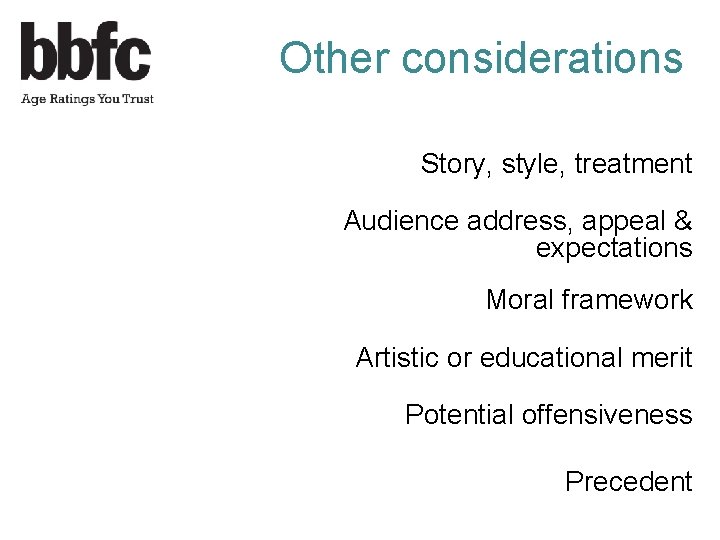 bbfc
Age Ratings You Trust

Other considerations

Story, style, treatment

Audience address, appeal & expectations

Moral framework

Artistic or educational merit

Potential offensiveness

Precedent